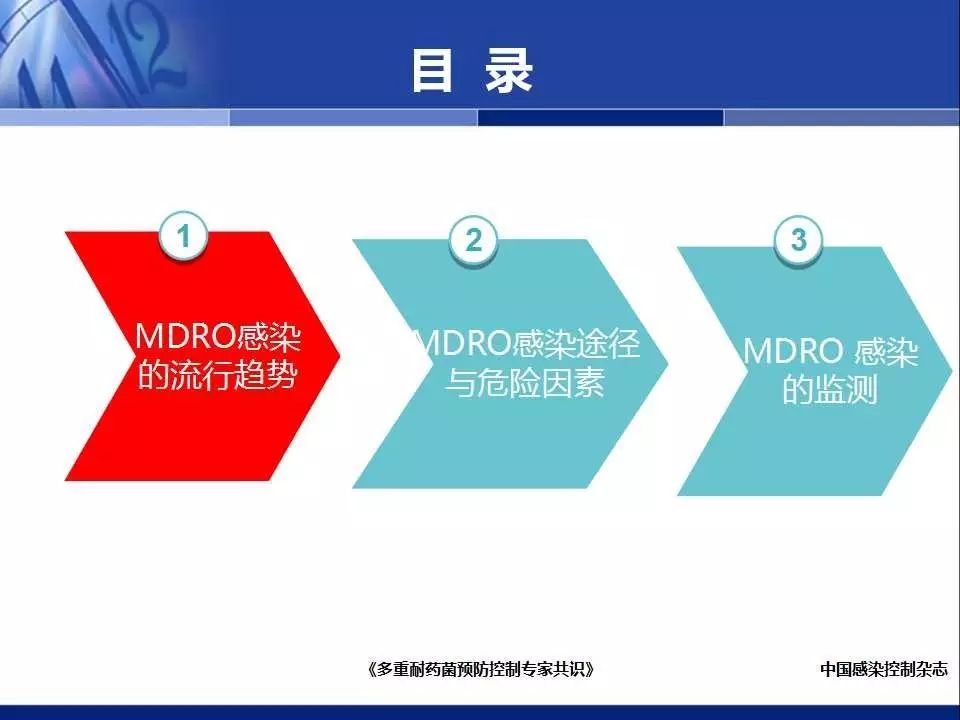 目 录

1
MDRO感染的流行趋势

2
MDRO感染途径与危险因素

3
MDRO 感染的监测

《多重耐药菌预防控制专家共识》

中国感染控制杂志